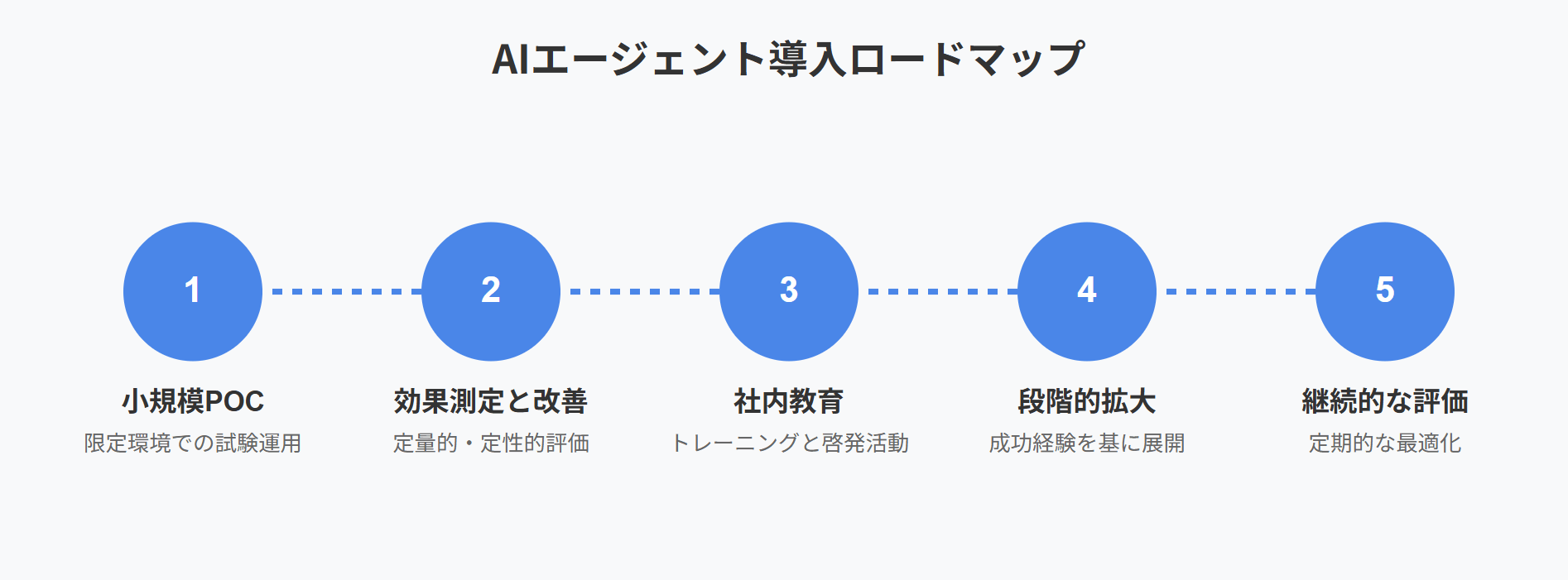 AIエージェント導入ロードマップ

1

小規模POC

限定環境での試験運用

2

効果測定と改善

定量的・定性的評価

3

社内教育

トレーニングと啓発活動

4

段階的拡大

成功経験を基に展開

5

継続的な評価

定期的な最適化